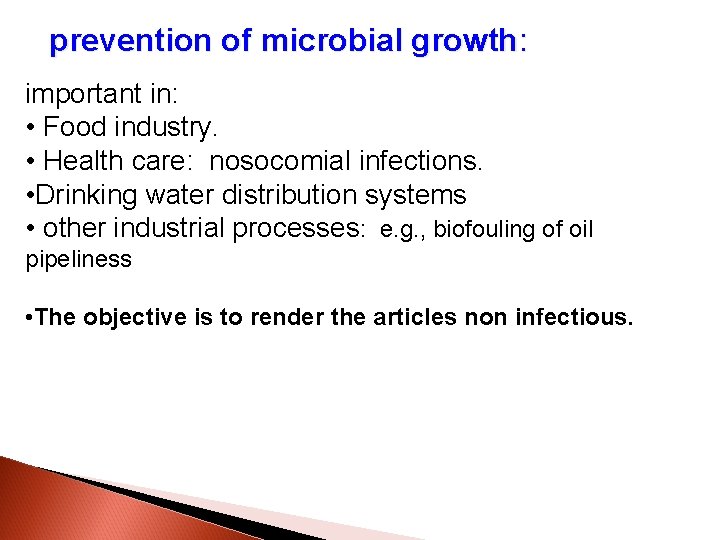 prevention of microbial growth:

important in:
• Food industry.
• Health care: nosocomial infections.
•Drinking water distribution systems
• other industrial processes: e.g., biofouling of oil pipeliness

•The objective is to render the articles non infectious.